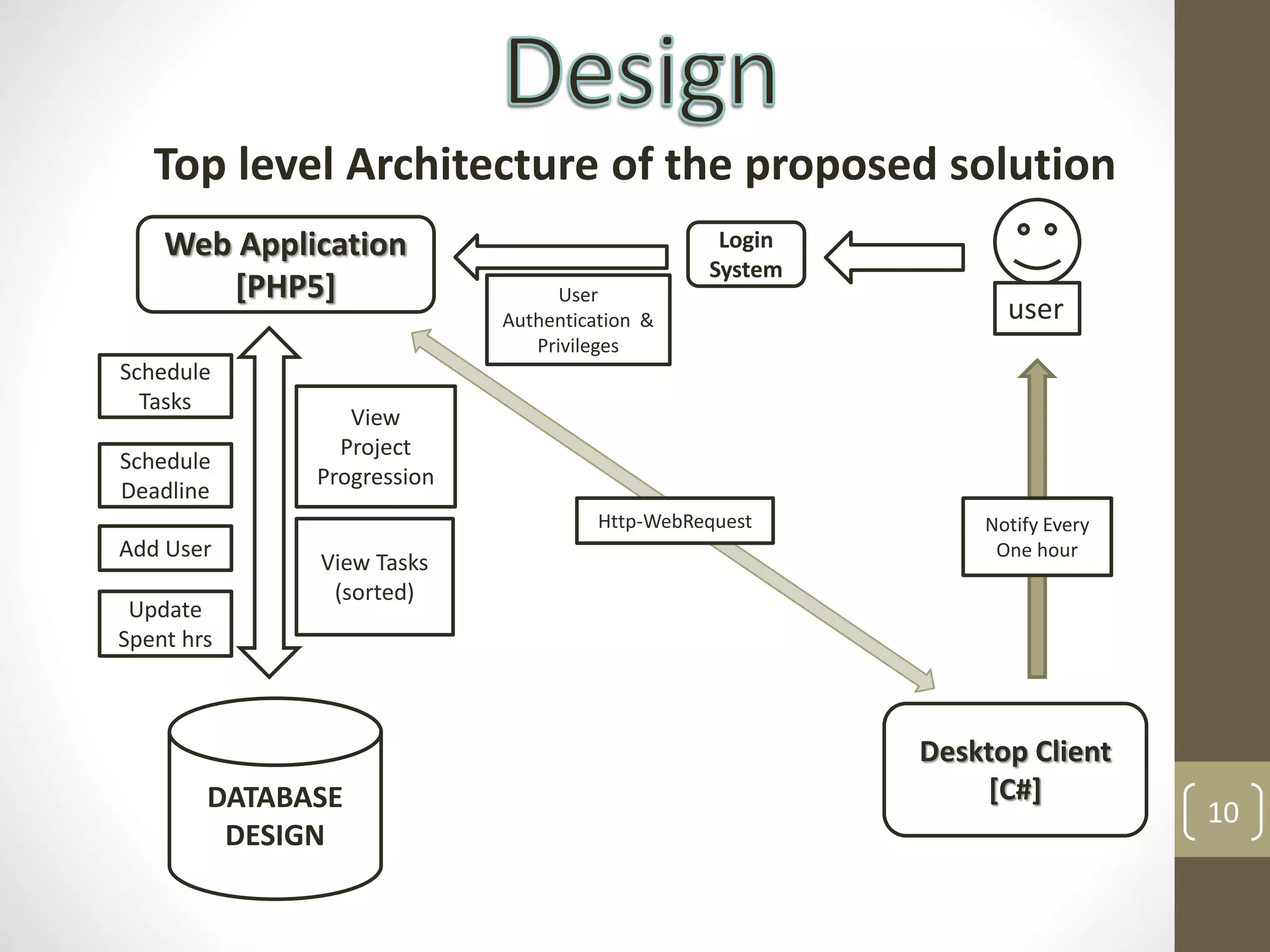 Design

Top level Architecture of the proposed solution

Web Application [PHP5]

Login System

user

User Authentication & Privileges

Schedule Tasks

Schedule Deadline

Add User

Update Spent hrs

View Project Progression

View Tasks (sorted)

Http-WebRequest

Notify Every One hour

DATABASE DESIGN

Desktop Client [C#]

10